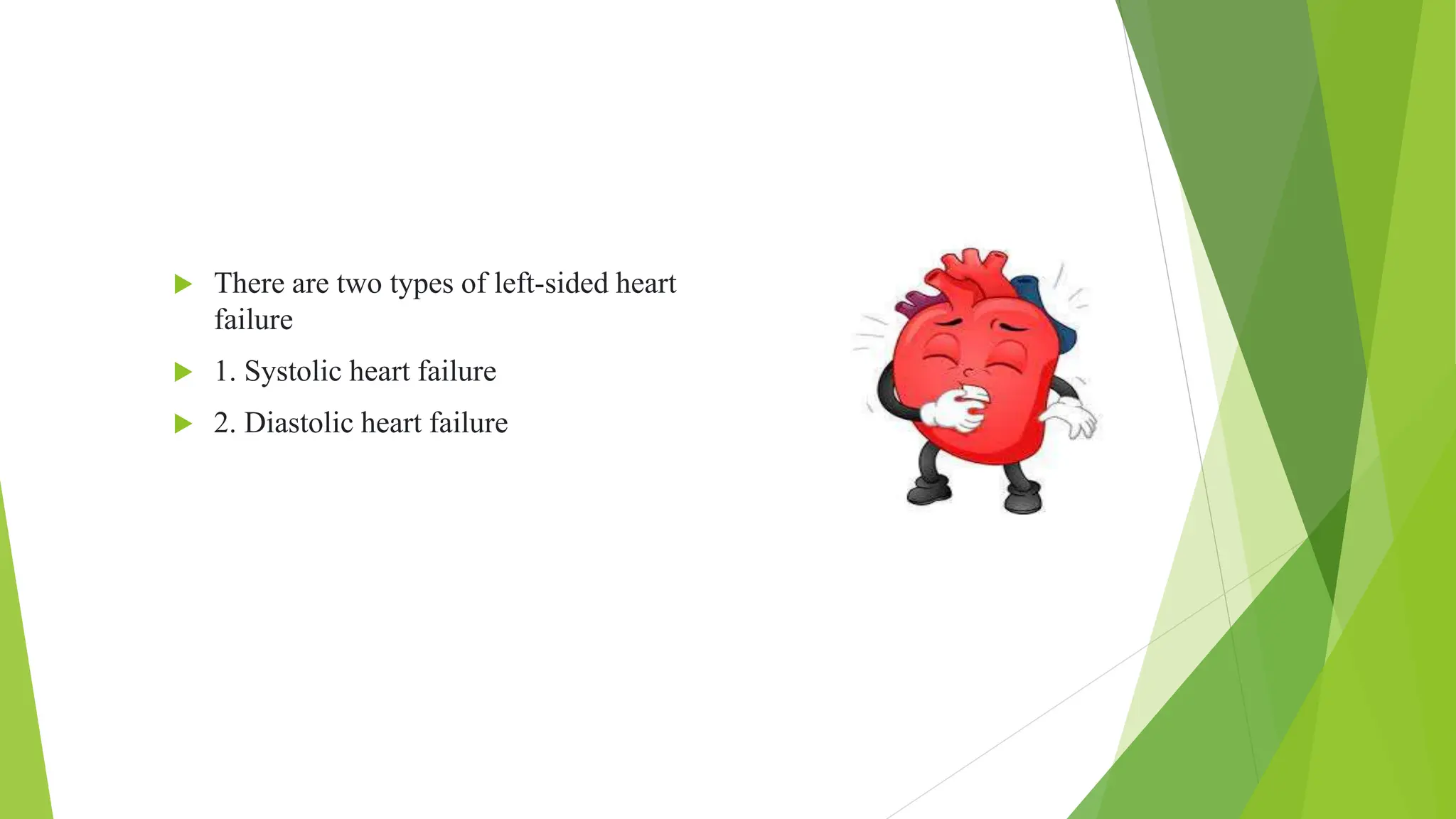 There are two types of left-sided heart failure

1. Systolic heart failure

2. Diastolic heart failure